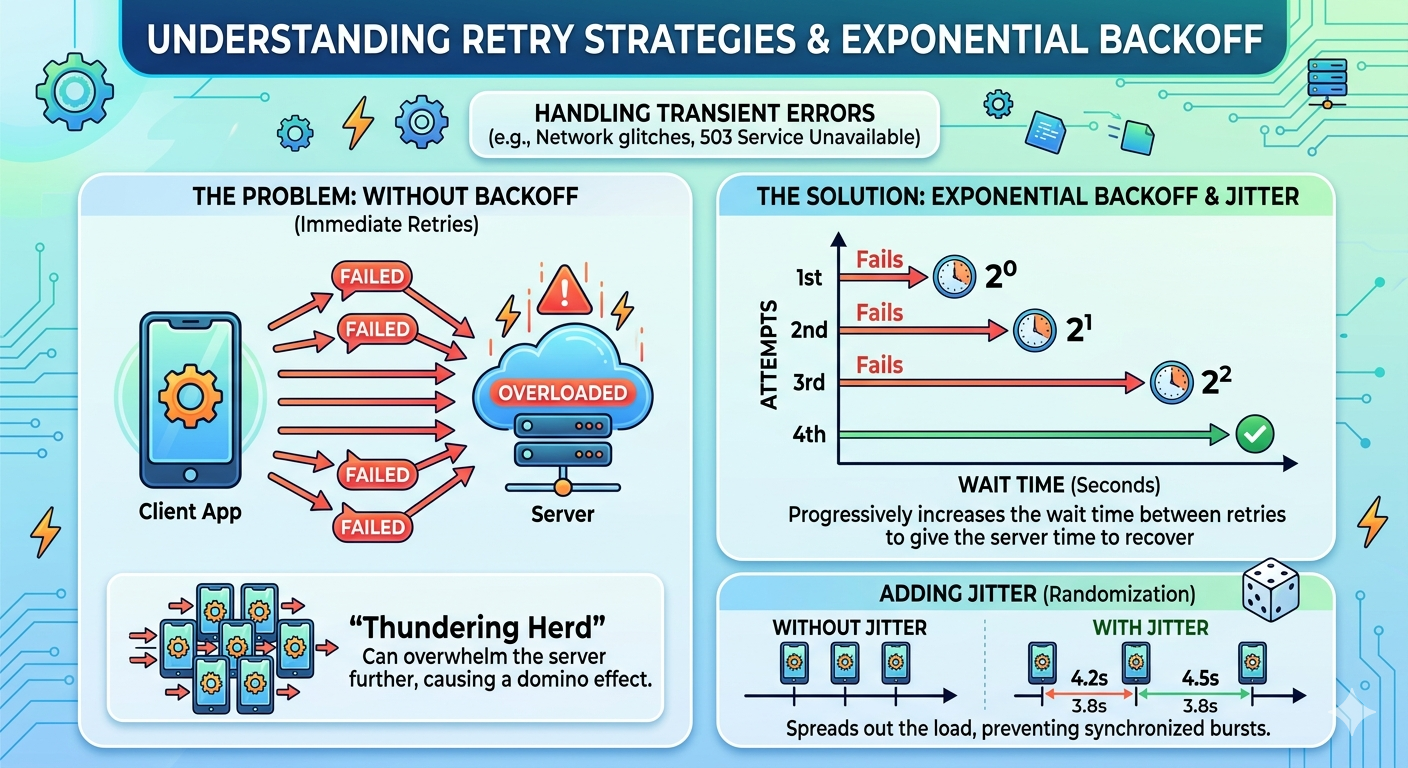 UNDERSTANDING RETRY STRATEGIES & EXPONENTIAL BACKOFF

HANDLING TRANSIENT ERRORS
(e.g., Network glitches, 503 Service Unavailable)

THE PROBLEM: WITHOUT BACKOFF
(Immediate Retries)

FAILED
FAILED
FAILED
FAILED
OVERLOADED
Client App
Server

"Thundering Herd"
Can overwhelm the server further, causing a domino effect.

THE SOLUTION: EXPONENTIAL BACKOFF & JITTER

ATTEMPTS
1st Fails $2^0$
2nd Fails $2^1$
3rd Fails $2^2$
4th
WAIT TIME (Seconds)

Progressively increases the wait time between retries to give the server time to recover

ADDING JITTER (Randomization)
WITHOUT JITTER
WITH JITTER
4.2s
3.8s
4.5s
3.8s
Spreads out the load, preventing synchronized bursts.